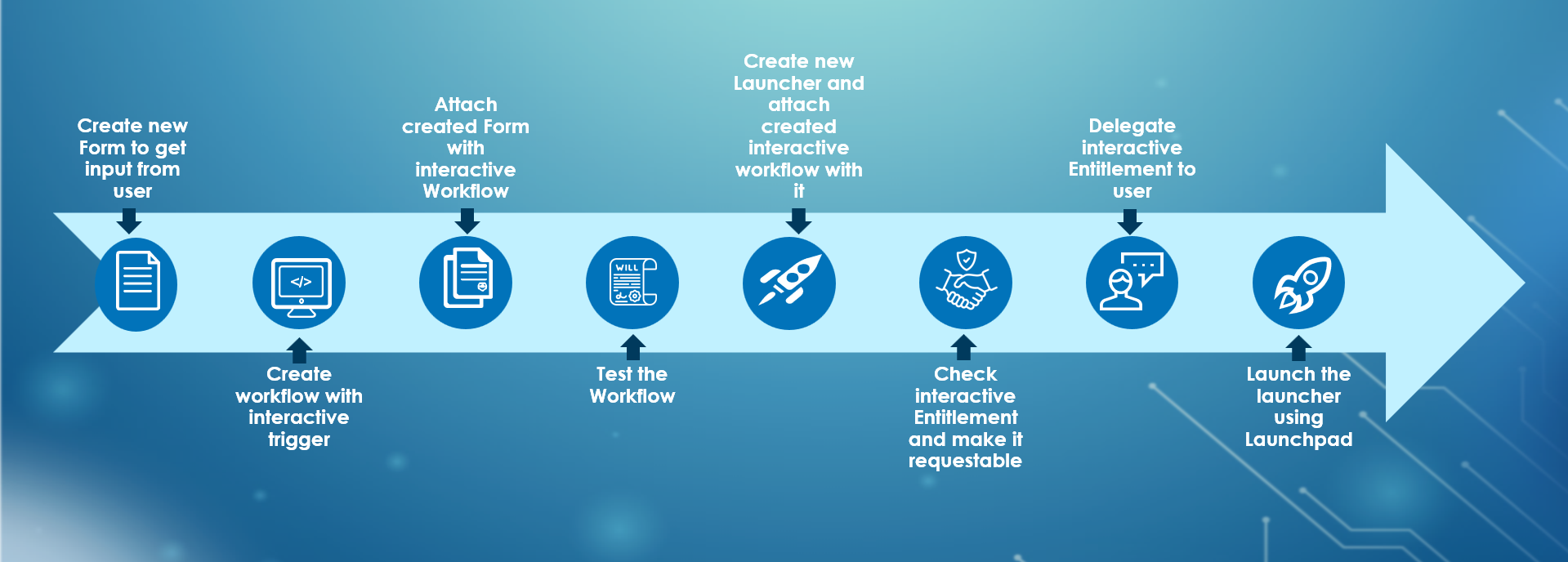 Create new Form to get input from user

Create workflow with interactive trigger

Attach created Form with interactive Workflow

WILL

Test the Workflow

Create new Launcher and attach created interactive workflow with it

Check interactive Entitlement and make it requestable

Delegate interactive Entitlement to user

Launch the launcher using Launchpad